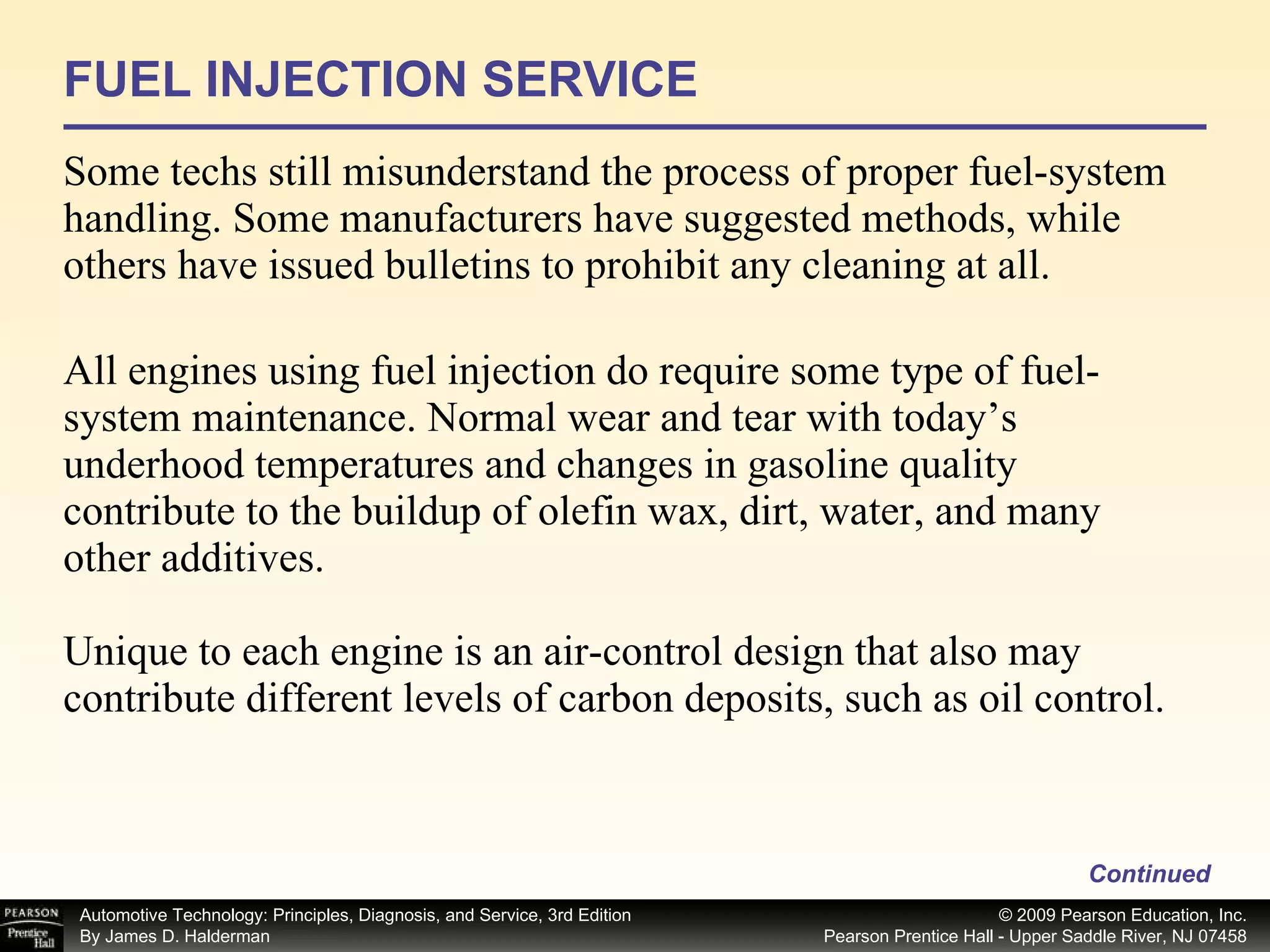 FUEL INJECTION SERVICE

Some techs still misunderstand the process of proper fuel-system handling. Some manufacturers have suggested methods, while others have issued bulletins to prohibit any cleaning at all.

All engines using fuel injection do require some type of fuel-system maintenance. Normal wear and tear with today’s underhood temperatures and changes in gasoline quality contribute to the buildup of olefin wax, dirt, water, and many other additives.

Unique to each engine is an air-control design that also may contribute different levels of carbon deposits, such as oil control.

Continued

PEARSON Prentice Hall

Automotive Technology: Principles, Diagnosis, and Service, 3rd Edition
By James D. Halderman

© 2009 Pearson Education, Inc.
Pearson Prentice Hall - Upper Saddle River, NJ 07458